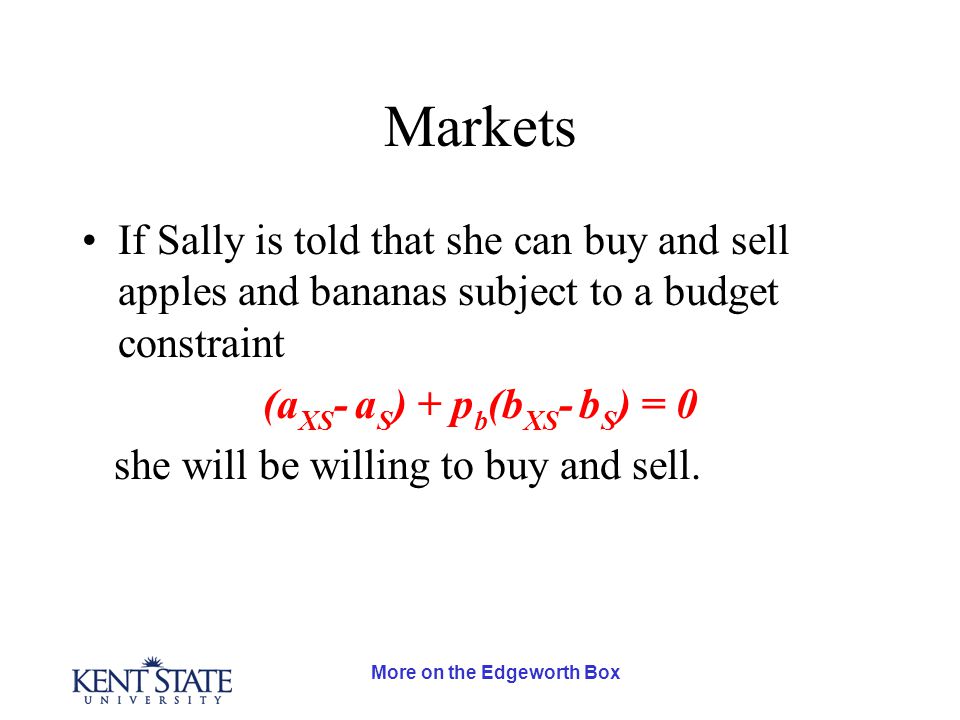 Markets

• If Sally is told that she can buy and sell apples and bananas subject to a budget constraint

$(a_{XS} - a_S) + p_b(b_{XS} - b_S) = 0$

she will be willing to buy and sell.

KENT STATE UNIVERSITY

More on the Edgeworth Box